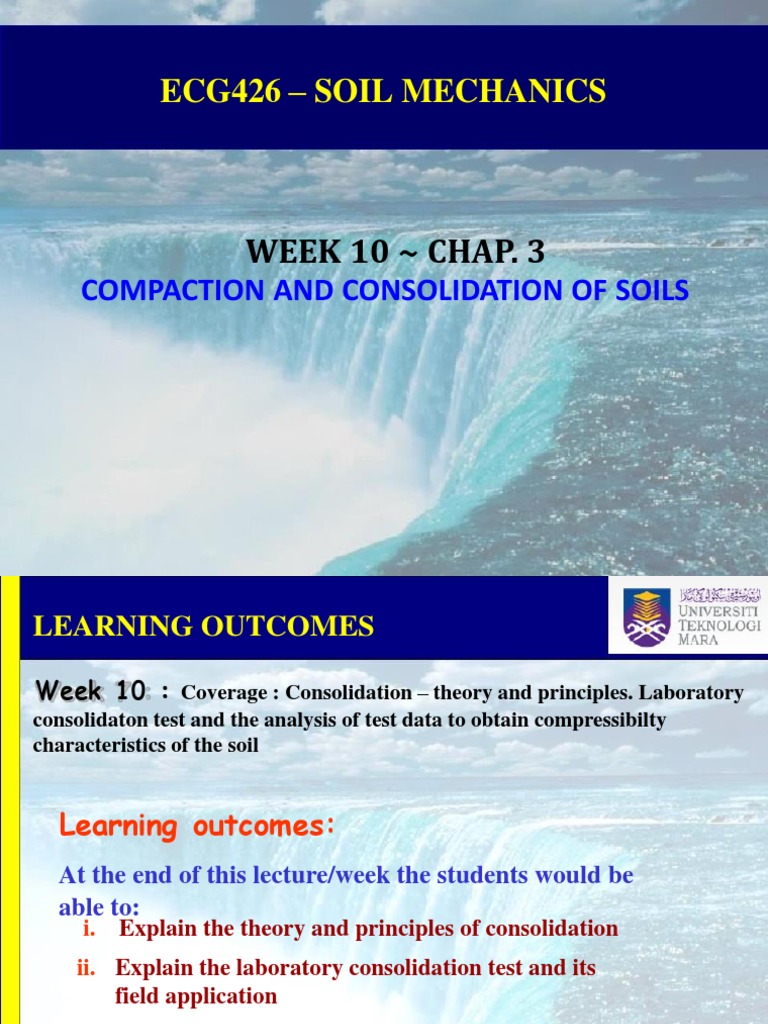 ECG426 – SOIL MECHANICS

WEEK 10 ~ CHAP. 3
COMPACTION AND CONSOLIDATION OF SOILS

LEARNING OUTCOMES

UNIVERSITI TEKNOLOGI MARA

Week 10 : Coverage : Consolidation – theory and principles. Laboratory consolidaton test and the analysis of test data to obtain compressibilty characteristics of the soil

Learning outcomes:

At the end of this lecture/week the students would be able to:

i. Explain the theory and principles of consolidation

ii. Explain the laboratory consolidation test and its field application